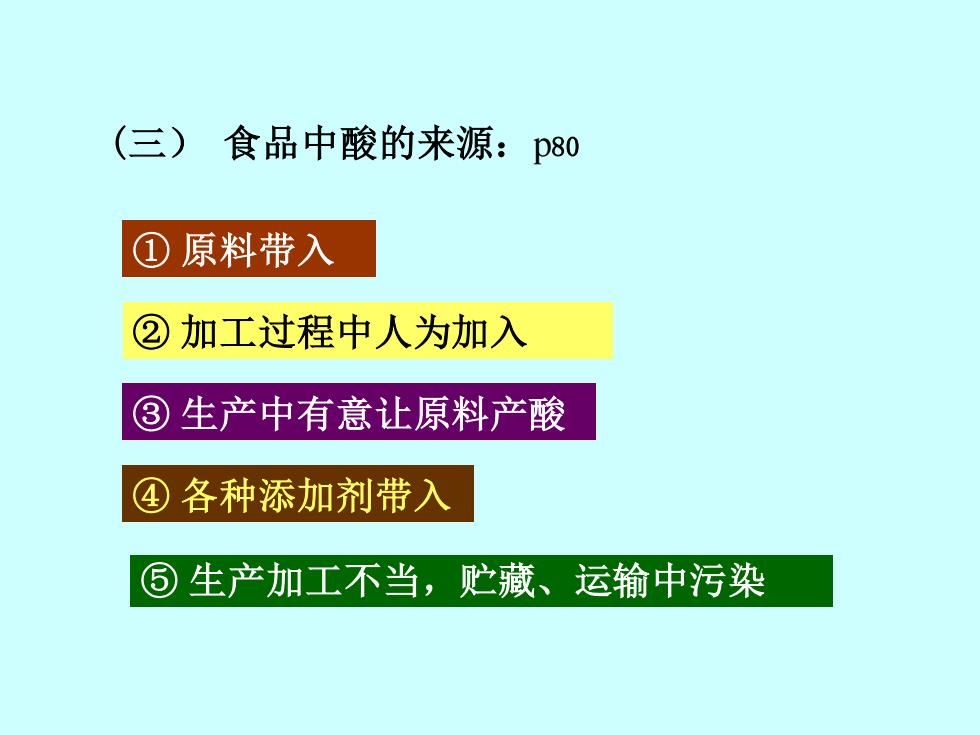 （三） 食品中酸的来源：p80

① 原料带入

② 加工过程中人为加入

③ 生产中有意让原料产酸

④ 各种添加剂带入

⑤ 生产加工不当，贮藏、运输中污染